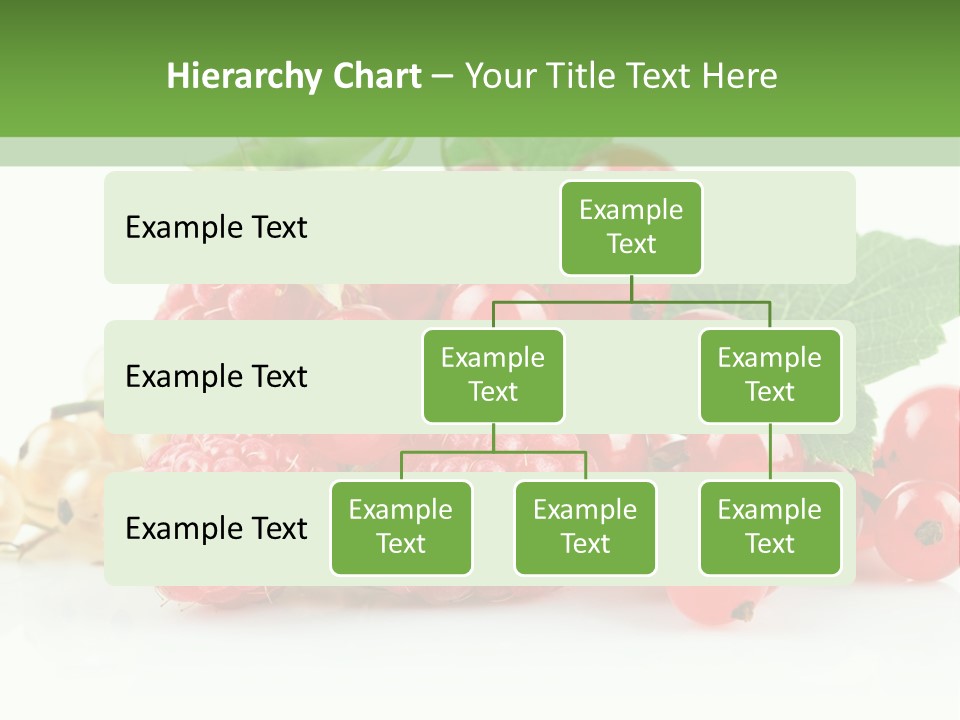 Hierarchy Chart – Your Title Text Here

Example Text

Example Text

Example Text

Example Text

Example Text

Example Text

Example Text

Example Text

Example Text